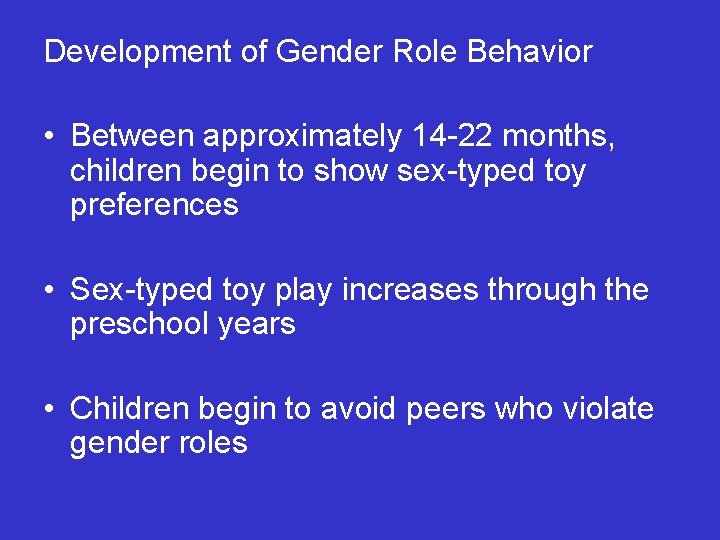 Development of Gender Role Behavior

• Between approximately 14-22 months, children begin to show sex-typed toy preferences

• Sex-typed toy play increases through the preschool years

• Children begin to avoid peers who violate gender roles